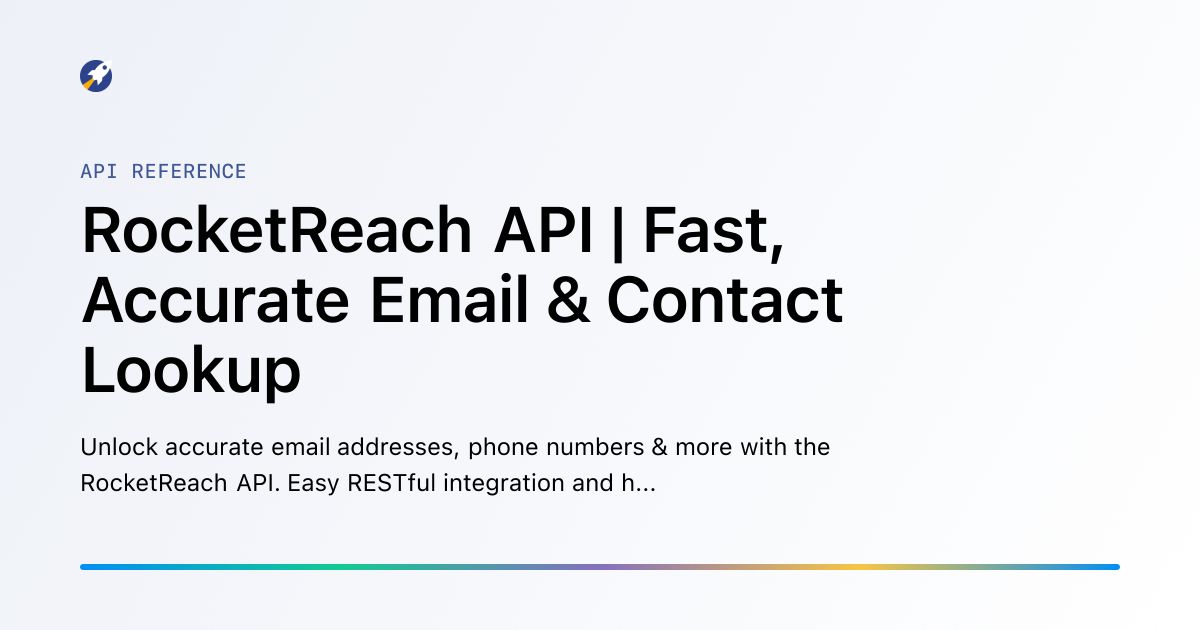 API REFERENCE

RocketReach API | Fast, Accurate Email & Contact Lookup

Unlock accurate email addresses, phone numbers & more with the RocketReach API. Easy RESTful integration and h...